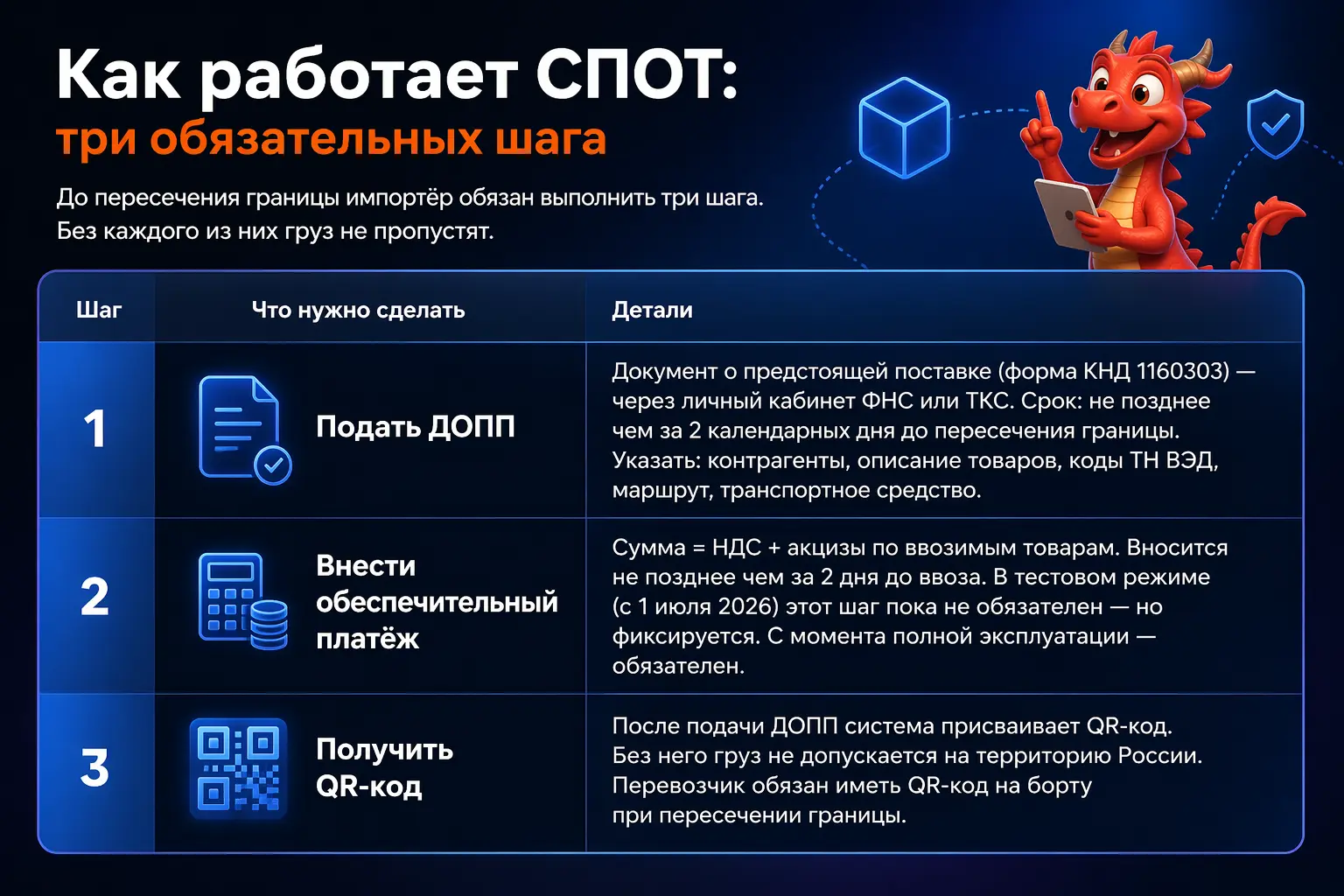 Как работает СПОТ:
три обязательных шага

До пересечения границы импортёр обязан выполнить три шага. Без каждого из них груз не пропустят.

| Шаг | Что нужно сделать | Детали |
|---|---|---|
| 1 | Подать ДОПП | Документ о предстоящей поставке (форма КНД 1160303) — через личный кабинет ФНС или ТКС. Срок: не позднее чем за 2 календарных дня до пересечения границы. Указать: контрагенты, описание товаров, коды ТН ВЭД, маршрут, транспортное средство. |
| 2 | Внести обеспечительный платёж | Сумма = НДС + акцизы по ввозимым товарам. Вносится не позднее чем за 2 дня до ввоза. В тестовом режиме (с 1 июля 2026) этот шаг пока не обязателен — но фиксируется. С момента полной эксплуатации — обязателен. |
| 3 | Получить QR-код | После подачи ДОПП система присваивает QR-код. Без него груз не допускается на территорию России. Перевозчик обязан иметь QR-код на борту при пересечении границы. |